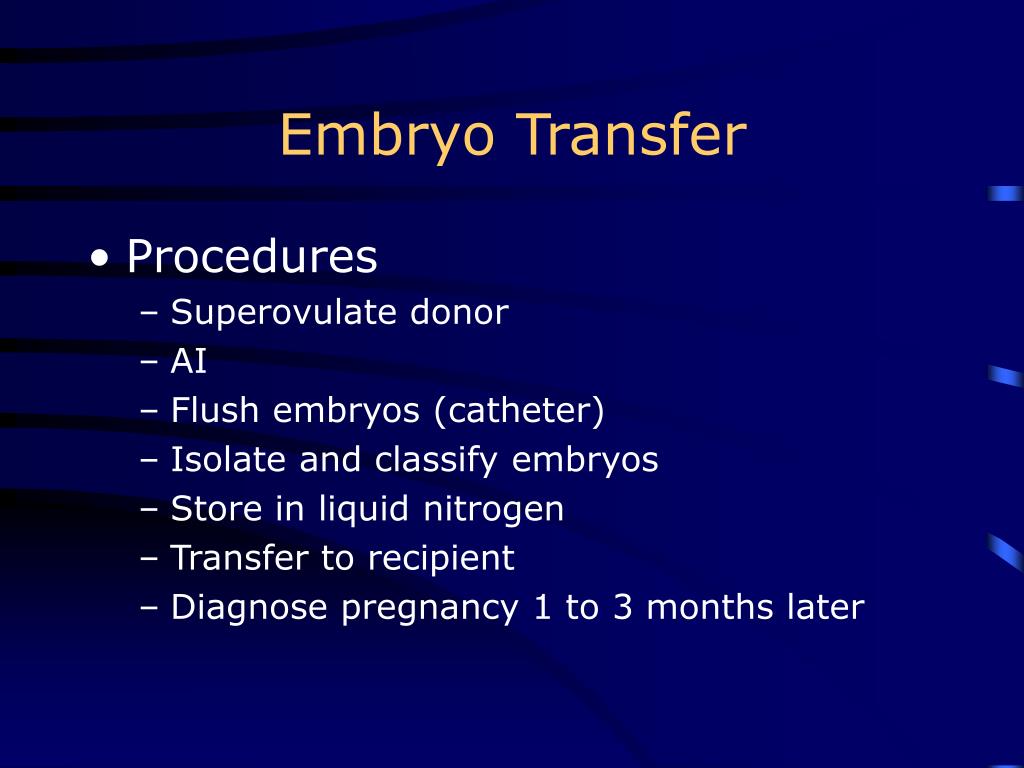 Embryo Transfer

• Procedures
– Superovulate donor
– AI
– Flush embryos (catheter)
– Isolate and classify embryos
– Store in liquid nitrogen
– Transfer to recipient
– Diagnose pregnancy 1 to 3 months later